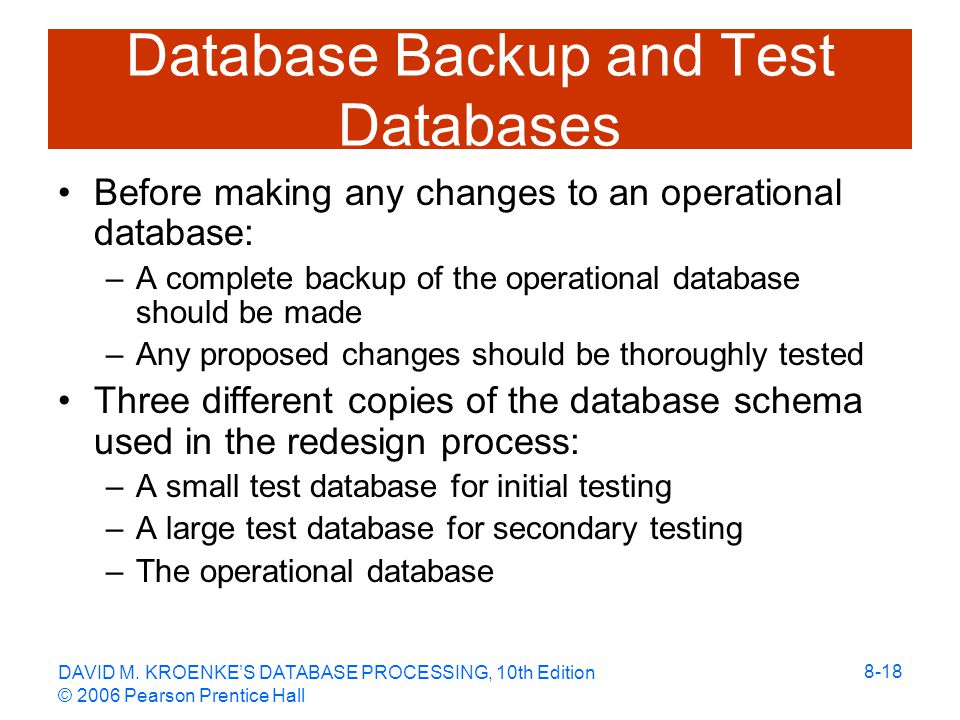 Database Backup and Test Databases

• Before making any changes to an operational database:
  – A complete backup of the operational database should be made
  – Any proposed changes should be thoroughly tested
• Three different copies of the database schema used in the redesign process:
  – A small test database for initial testing
  – A large test database for secondary testing
  – The operational database

DAVID M. KROENKE'S DATABASE PROCESSING, 10th Edition
© 2006 Pearson Prentice Hall

8-18